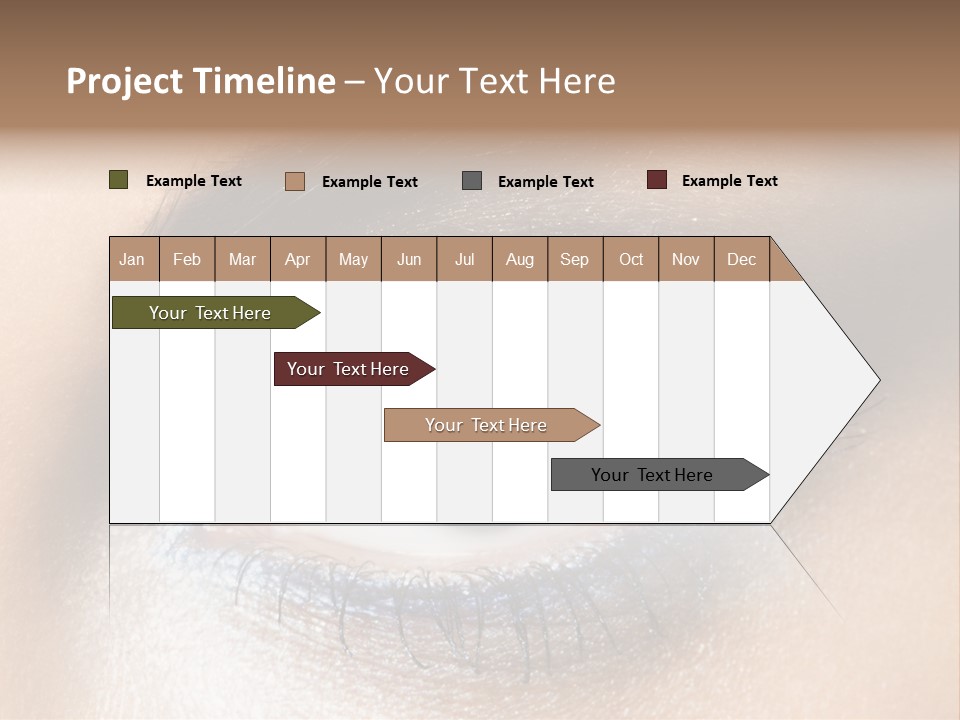 Project Timeline – Your Text Here

Example Text
Example Text
Example Text
Example Text

| Jan | Feb | Mar | Apr | May | Jun | Jul | Aug | Sep | Oct | Nov | Dec |
|---|---|---|---|---|---|---|---|---|---|---|---|

Your Text Here
Your Text Here
Your Text Here
Your Text Here